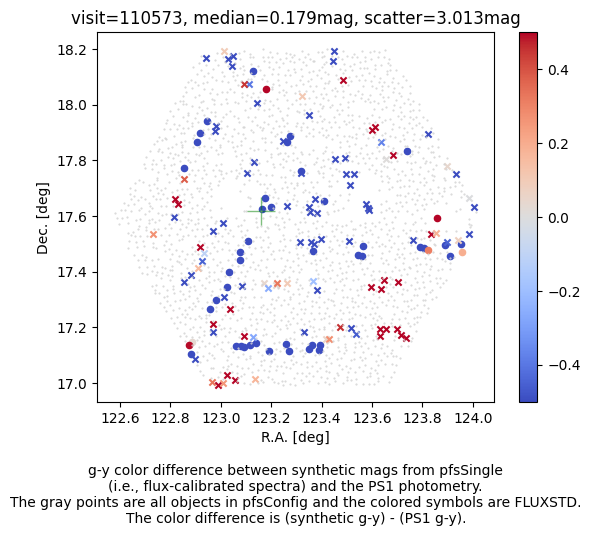 visit=110573, median=0.179mag, scatter=3.013mag

18.2
18.0
17.8
17.6
17.4
17.2
17.0

Dec. [deg]

122.6 122.8 123.0 123.2 123.4 123.6 123.8 124.0

R.A. [deg]

0.4
0.2
0.0
−0.2
−0.4

g-y color difference between synthetic mags from pfsSingle (i.e., flux-calibrated spectra) and the PS1 photometry.
The gray points are all objects in pfsConfig and the colored symbols are FLUXSTD.
The color difference is (synthetic g-y) - (PS1 g-y).